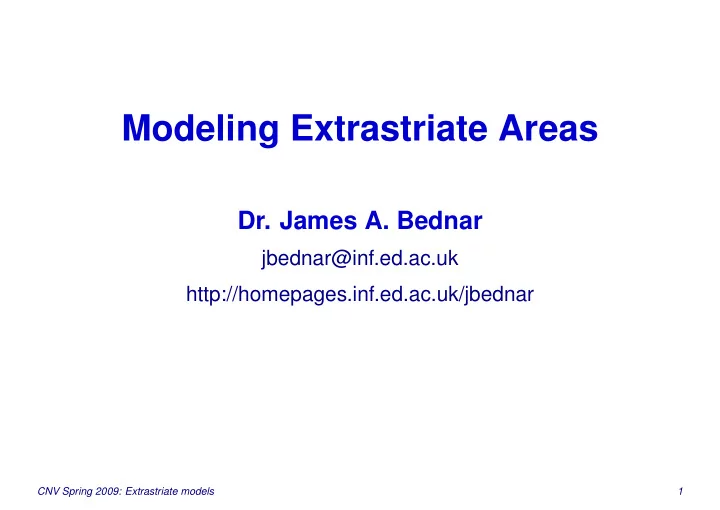 Modeling Extrastriate Areas

Dr. James A. Bednar

jbednar@inf.ed.ac.uk

http://homepages.inf.ed.ac.uk/jbednar

CNV Spring 2009: Extrastriate models

1